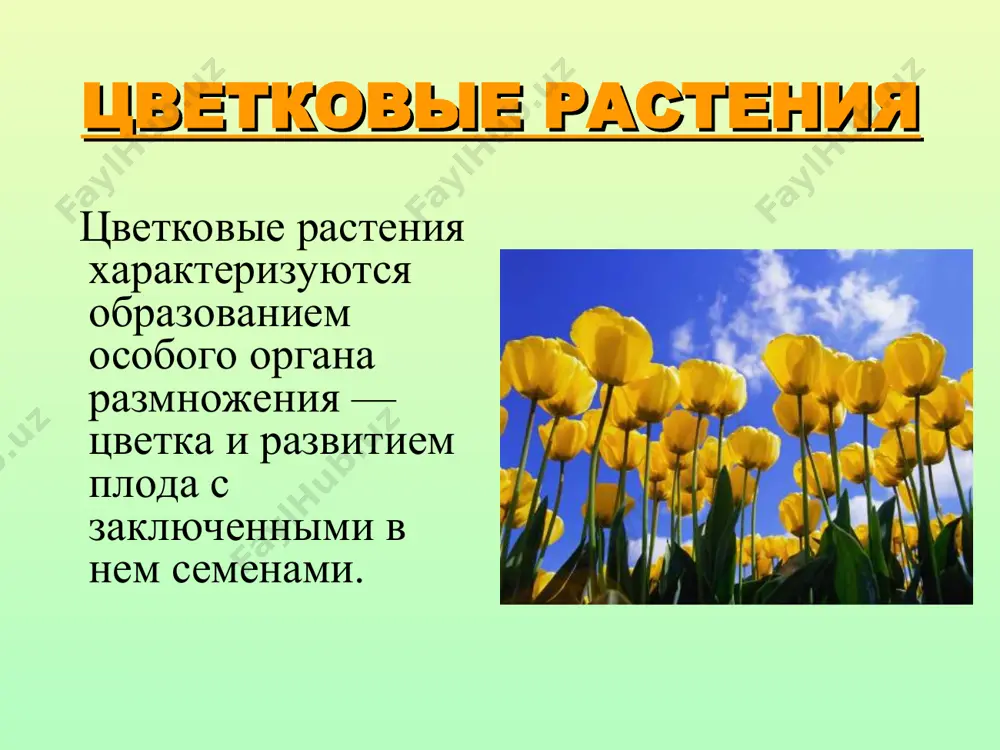 ЦВЕТКОВЫЕ РАСТЕНИЯ

Цветковые растения характеризуются образованием особого органа размножения — цветка и развитием плода с заключенными в нем семенами.

FaylHub.uz